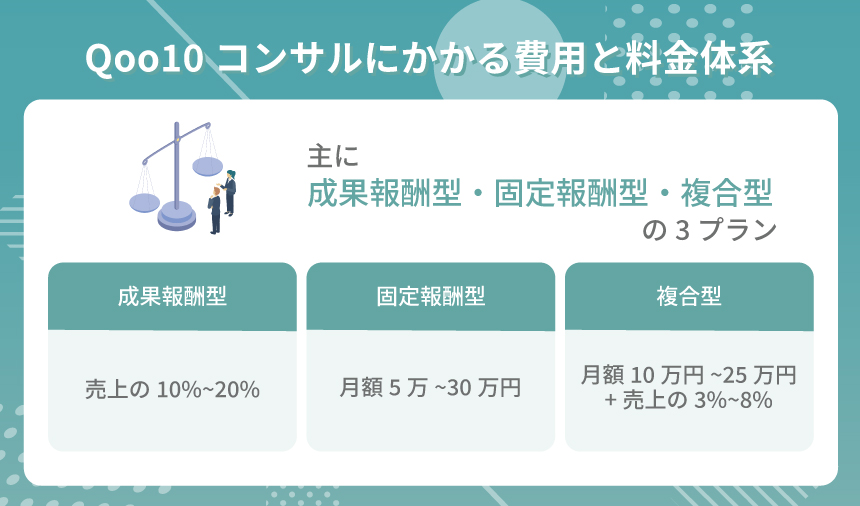 Qoo10 コンサルにかかる費用と料金体系

主に
成果報酬型・固定報酬型・複合型
の 3 プラン

| 成果報酬型 | 固定報酬型 | 複合型 |
|---|---|---|
| 売上の 10%~20% | 月額 5 万 ~30 万円 | 月額 10 万円 ~25 万円 + 売上の 3%~8% |